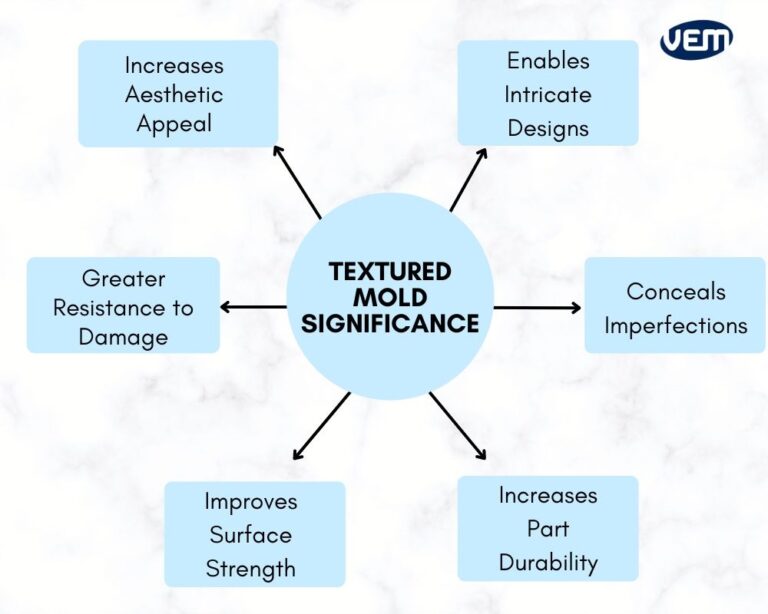 VEM

Increases Aesthetic Appeal

Enables Intricate Designs

Greater Resistance to Damage

TEXTURED MOLD SIGNIFICANCE

Conceals Imperfections

Improves Surface Strength

Increases Part Durability